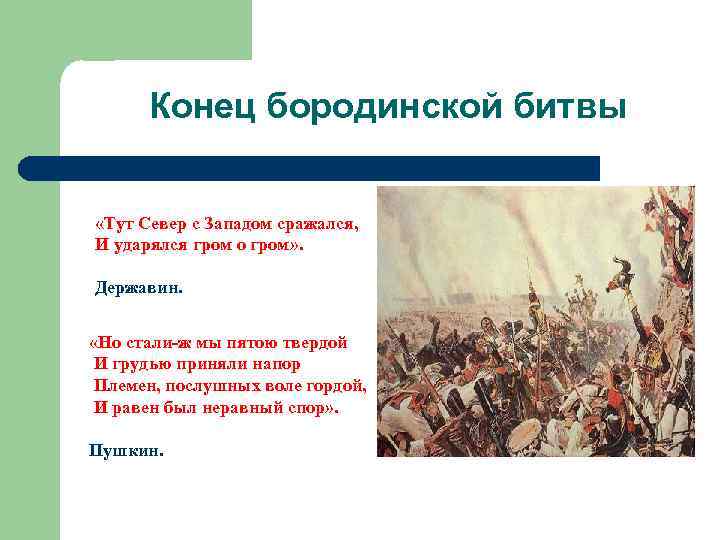 Конец бородинской битвы

«Тут Север с Западом сражался,
И ударялся гром о гром».

Державин.

«Но стали-ж мы пятою твердой
И грудью приняли напор
Племен, послушных воле гордой,
И равен был неравный спор».

Пушкин.